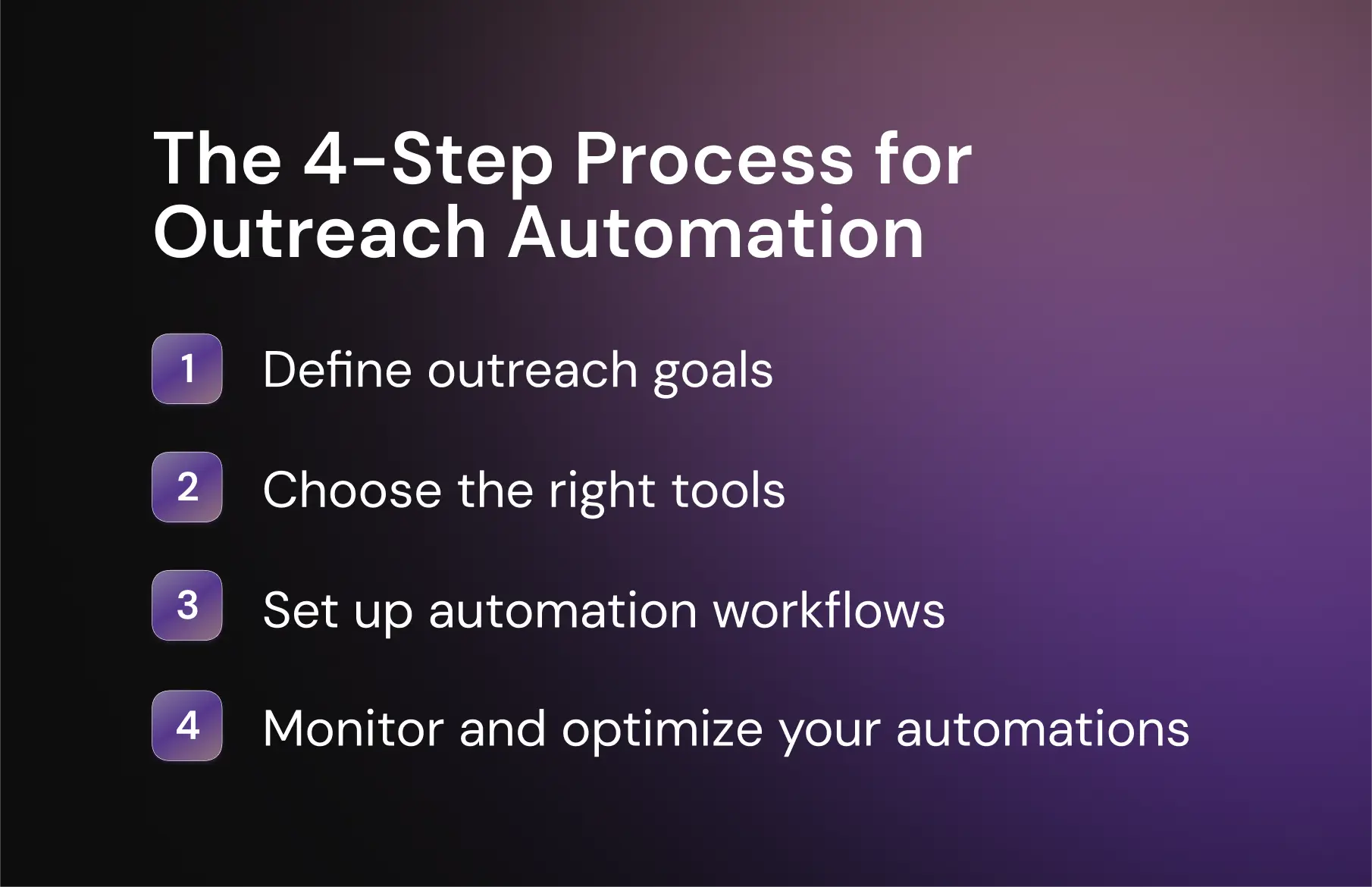 The 4-Step Process for Outreach Automation

1 Define outreach goals

2 Choose the right tools

3 Set up automation workflows

4 Monitor and optimize your automations